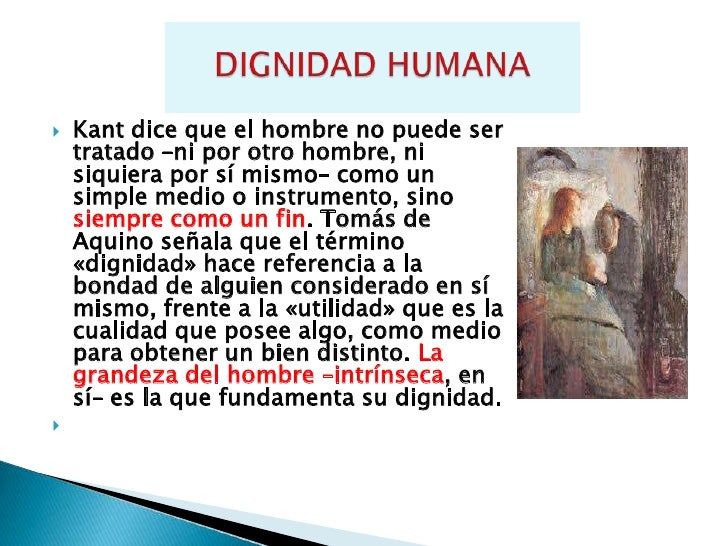 DIGNIDAD HUMANA

Kant dice que el hombre no puede ser tratado –ni por otro hombre, ni siquiera por sí mismo– como un simple medio o instrumento, sino siempre como un fin. Tomás de Aquino señala que el término «dignidad» hace referencia a la bondad de alguien considerado en sí mismo, frente a la «utilidad» que es la cualidad que posee algo, como medio para obtener un bien distinto. La grandeza del hombre –intrínseca, en sí– es la que fundamenta su dignidad.